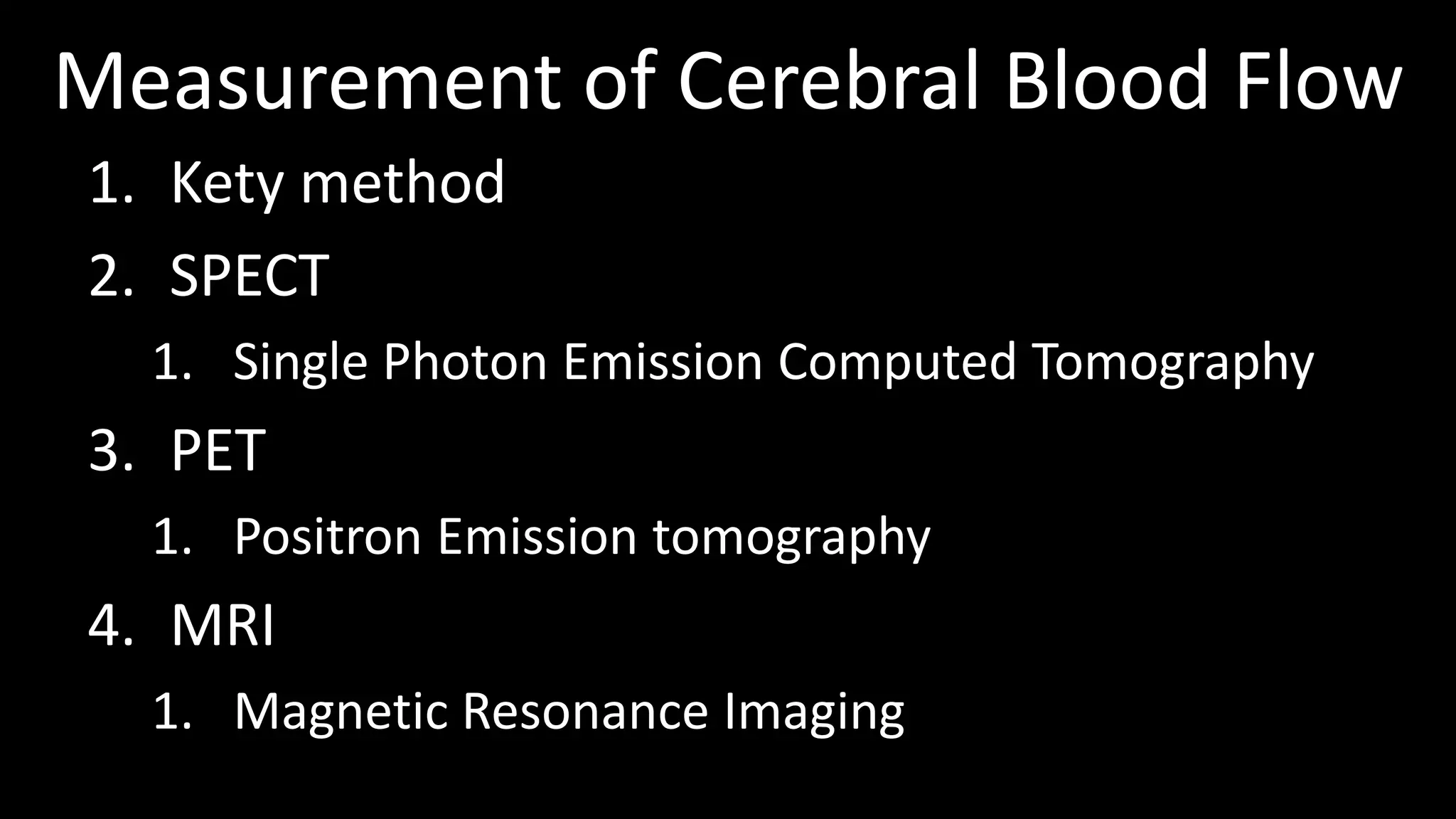 Measurement of Cerebral Blood Flow

1. Kety method
2. SPECT
    1. Single Photon Emission Computed Tomography
3. PET
    1. Positron Emission tomography
4. MRI
    1. Magnetic Resonance Imaging